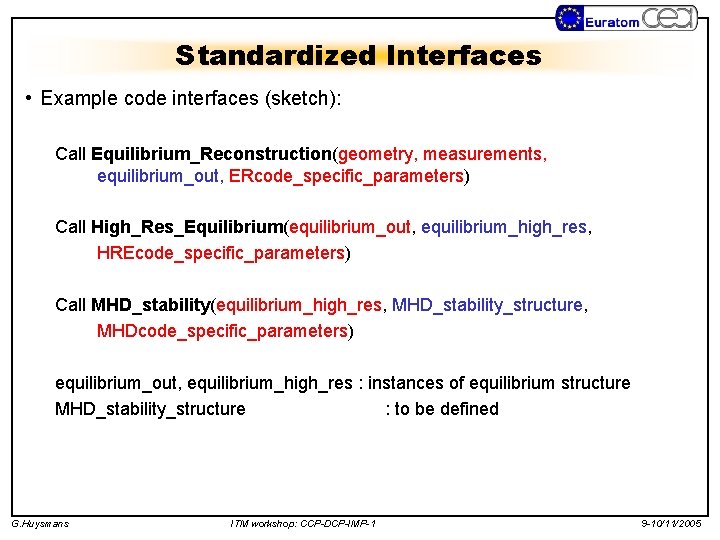 Euratom cea

Standardized Interfaces

• Example code interfaces (sketch):

Call Equilibrium_Reconstruction(geometry, measurements, equilibrium_out, ERcode_specific_parameters)

Call High_Res_Equilibrium(equilibrium_out, equilibrium_high_res, HREcode_specific_parameters)

Call MHD_stability(equilibrium_high_res, MHD_stability_structure, MHDcode_specific_parameters)

equilibrium_out, equilibrium_high_res : instances of equilibrium structure
MHD_stability_structure : to be defined

G.Huysmans ITM workshop: CCP-DCP-IMP-1 9-10/11/2005